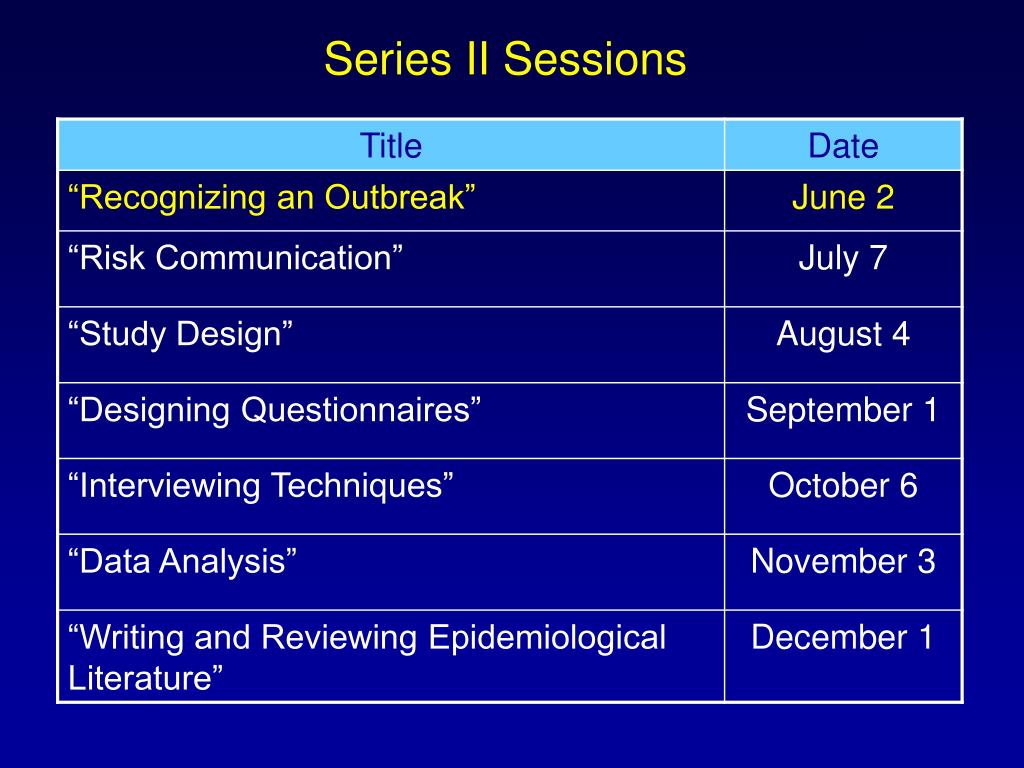 Series II Sessions

| Title | Date |
|---|---|
| “Recognizing an Outbreak” | June 2 |
| “Risk Communication” | July 7 |
| “Study Design” | August 4 |
| “Designing Questionnaires” | September 1 |
| “Interviewing Techniques” | October 6 |
| “Data Analysis” | November 3 |
| “Writing and Reviewing Epidemiological Literature” | December 1 |